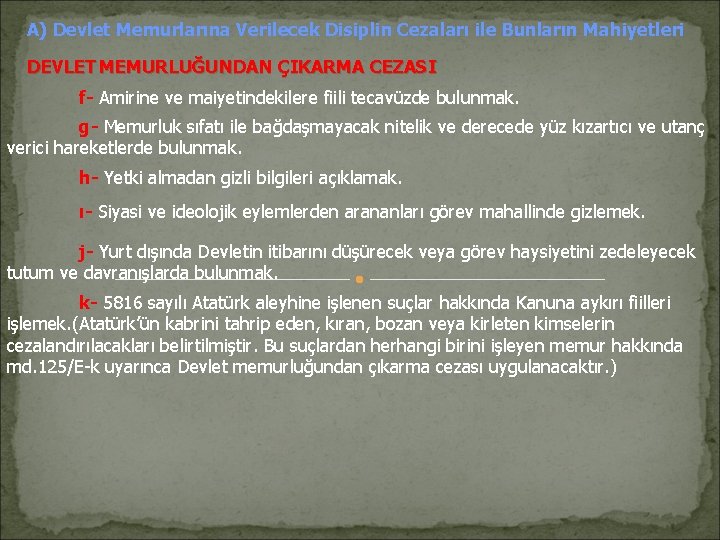 A) Devlet Memurlarına Verilecek Disiplin Cezaları ile Bunların Mahiyetleri

DEVLET MEMURLUĞUNDAN ÇIKARMA CEZASI

f- Amirine ve maiyetindekilere fiili tecavüzde bulunmak.

g- Memurluk sıfatı ile bağdaşmayacak nitelik ve derecede yüz kızartıcı ve utanç verici hareketlerde bulunmak.

h- Yetki almadan gizli bilgileri açıklamak.

ı- Siyasi ve ideolojik eylemlerden arananları görev mahallinde gizlemek.

j- Yurt dışında Devletin itibarını düşürecek veya görev haysiyetini zedeleyecek tutum ve davranışlarda bulunmak.

k- 5816 sayılı Atatürk aleyhine işlenen suçlar hakkında Kanuna aykırı fiilleri işlemek.(Atatürk'ün kabrini tahrip eden, kıran, bozan veya kirleten kimselerin cezalandırılacakları belirtilmiştir. Bu suçlardan herhangi birini işleyen memur hakkında md.125/E-k uyarınca Devlet memurluğundan çıkarma cezası uygulanacaktır.)